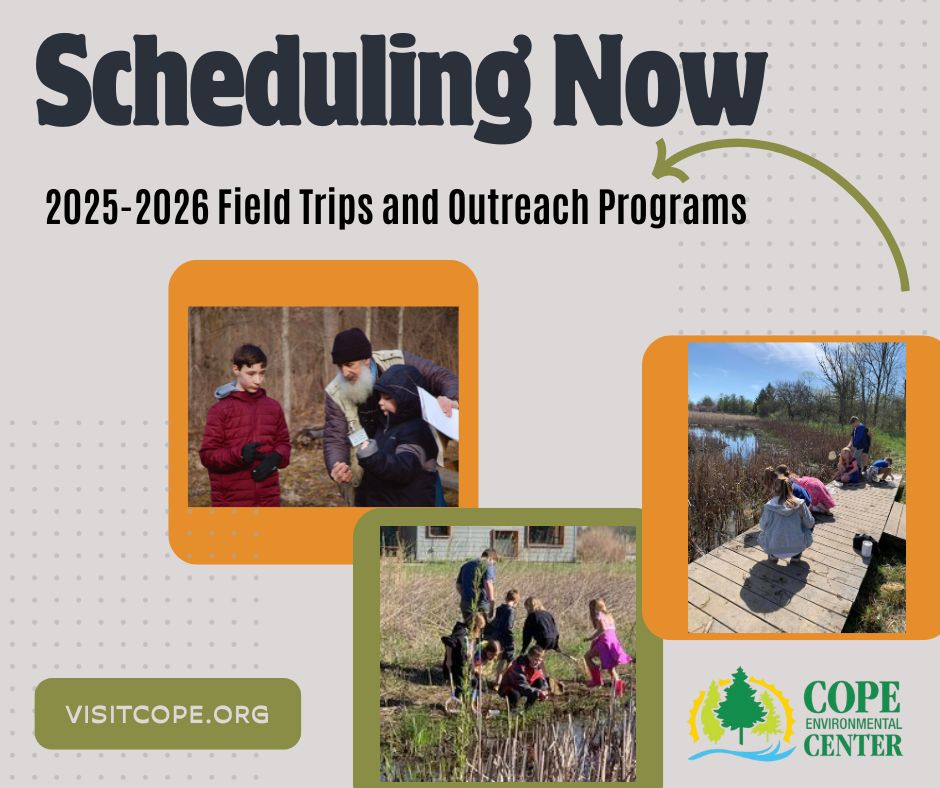 Scheduling Now

2025-2026 Field Trips and Outreach Programs

VISITCOPE.ORG

COPE ENVIRONMENTAL CENTER